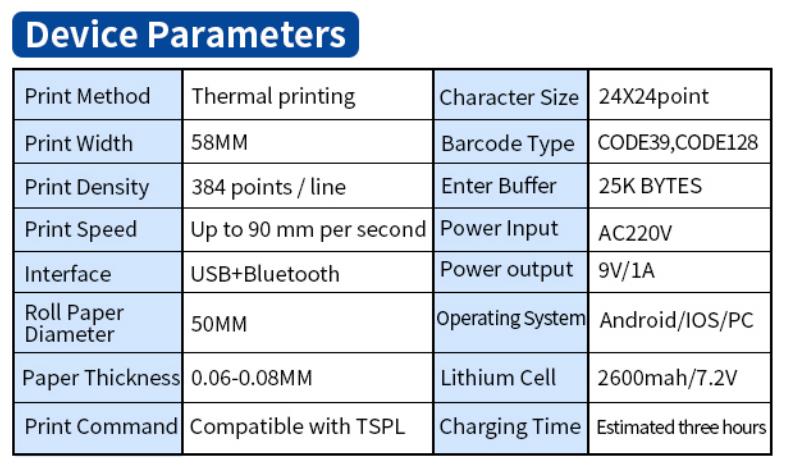 Device Parameters

| Print Method | Thermal printing | Character Size | 24X24point |
|---|---|---|---|
| Print Width | 58MM | Barcode Type | CODE39,CODE128 |
| Print Density | 384 points / line | Enter Buffer | 25K BYTES |
| Print Speed | Up to 90 mm per second | Power Input | AC220V |
| Interface | USB+Bluetooth | Power output | 9V/1A |
| Roll Paper Diameter | 50MM | Operating System | Android/IOS/PC |
| Paper Thickness | 0.06-0.08MM | Lithium Cell | 2600mah/7.2V |
| Print Command | Compatible with TSPL | Charging Time | Estimated three hours |